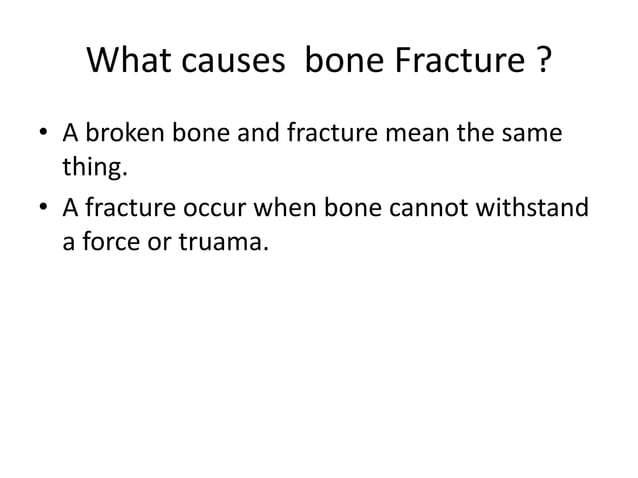 What causes bone Fracture ?

• A broken bone and fracture mean the same thing.

• A fracture occur when bone cannot withstand a force or truama.